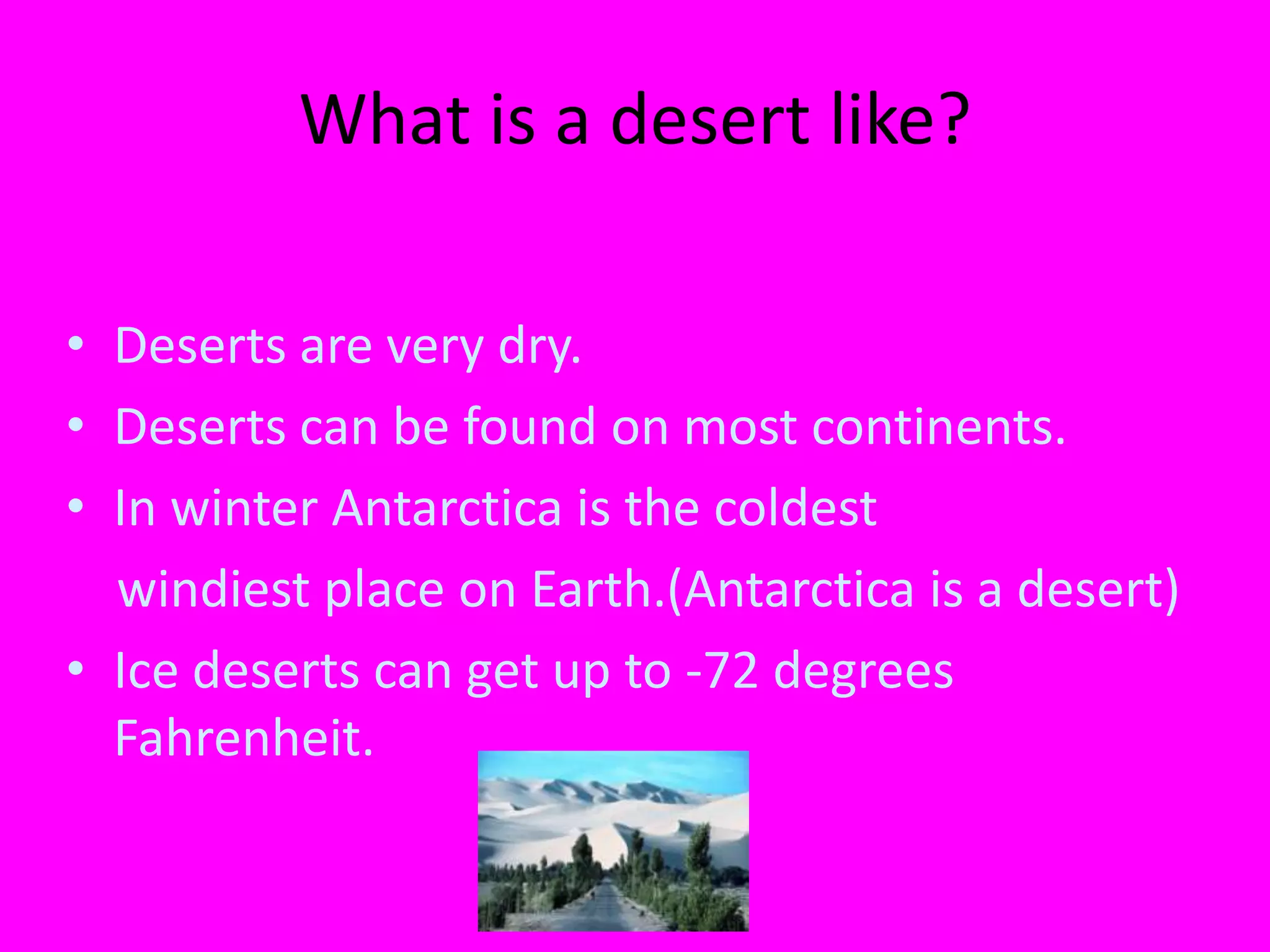 What is a desert like?

• Deserts are very dry.
• Deserts can be found on most continents.
• In winter Antarctica is the coldest windiest place on Earth.(Antarctica is a desert)
• Ice deserts can get up to -72 degrees Fahrenheit.